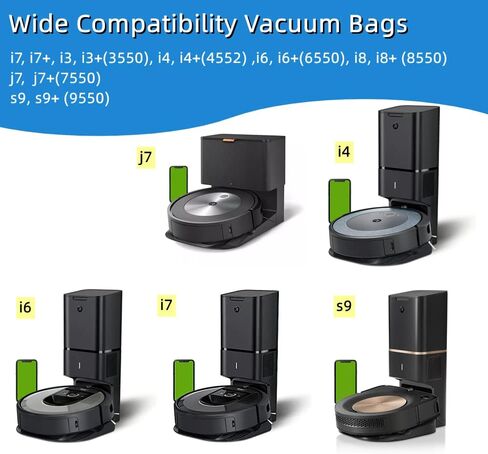 Wide Compatibility Vacuum Bags

i7, i7+, i3, i3+(3550), i4, i4+(4552) ,i6, i6+(6550), i8, i8+ (8550)
j7, j7+(7550)
s9, s9+ (9550)

j7

i4

i6

i7

s9